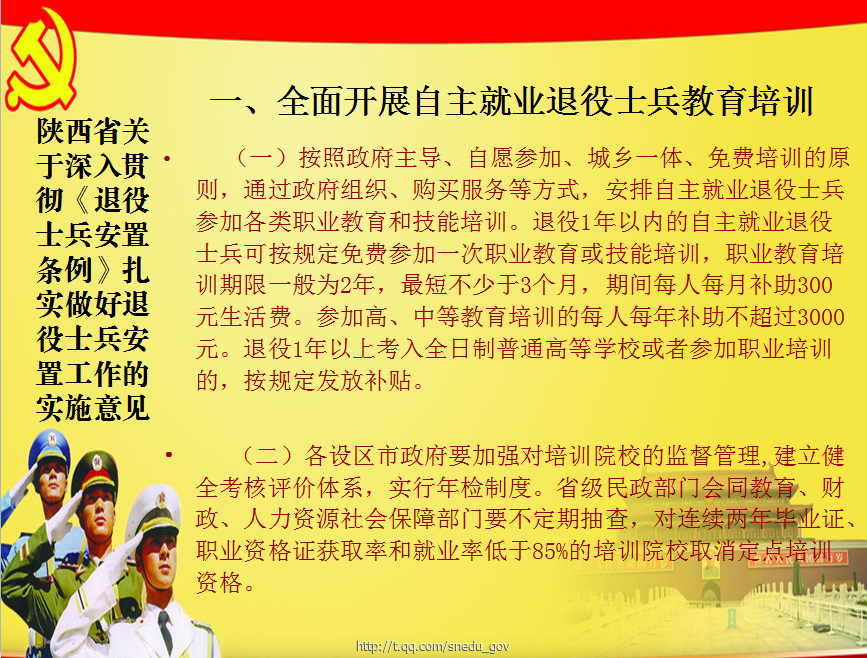 陕西省关于深入贯彻《退役士兵安置条例》扎实做好退役士兵安置工作的实施意见

一、全面开展自主就业退役士兵教育培训

• （一）按照政府主导、自愿参加、城乡一体、免费培训的原则，通过政府组织、购买服务等方式，安排自主就业退役士兵参加各类职业教育和技能培训。退役1年以内的自主就业退役士兵可按规定免费参加一次职业教育或技能培训，职业教育培训期限一般为2年，最短不少于3个月，期间每人每月补助300元生活费。参加高、中等教育培训的每人每年补助不超过3000元。退役1年以上考入全日制普通高等学校或者参加职业培训的，按规定发放补贴。

• （二）各设区市政府要加强对培训院校的监督管理，建立健全考核评价体系，实行年检制度。省级民政部门会同教育、财政、人力资源社会保障部门要不定期抽查，对连续两年毕业证、职业资格证获取率和就业率低于85%的培训院校取消定点培训资格。

http://t.qq.com/snedu_gov